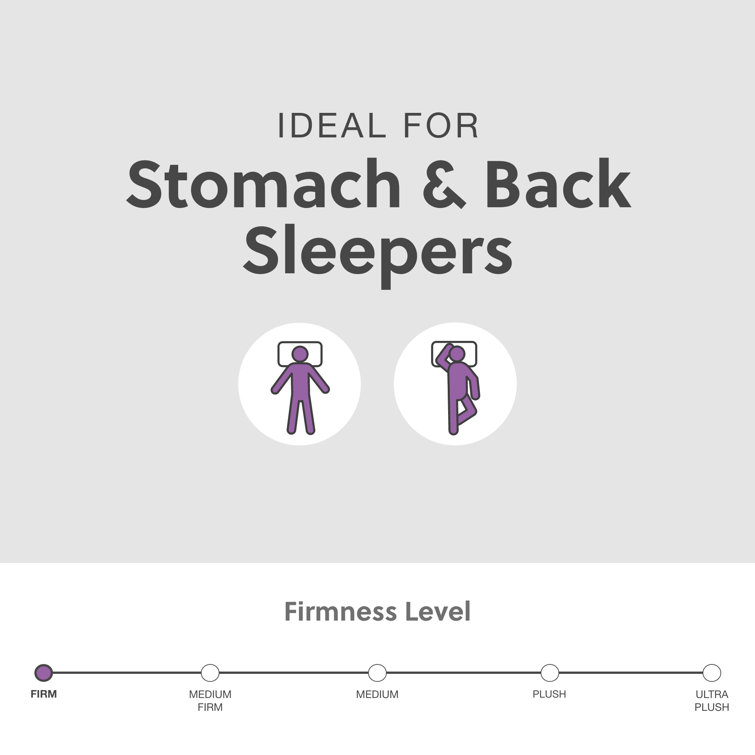 IDEAL FOR
Stomach & Back Sleepers

Firmness Level

FIRM
MEDIUM FIRM
MEDIUM
PLUSH
ULTRA PLUSH